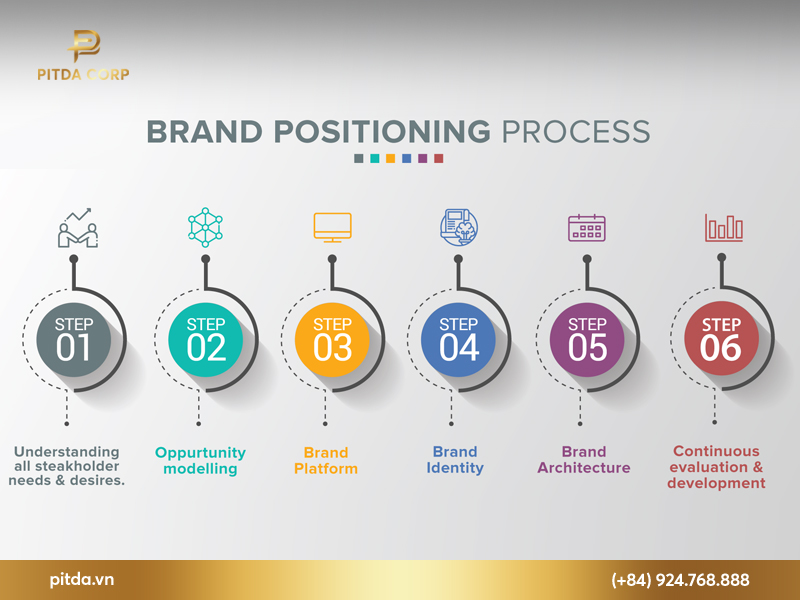 PITDA CORP

BRAND POSITIONING PROCESS

STEP 01
Understanding all steakholder needs & desires.

STEP 02
Oppurtunity modelling

STEP 03
Brand Platform

STEP 04
Brand Identity

STEP 05
Brand Architecture

STEP 06
Continuous evaluation & development

pitda.vn
(+84) 924.768.888